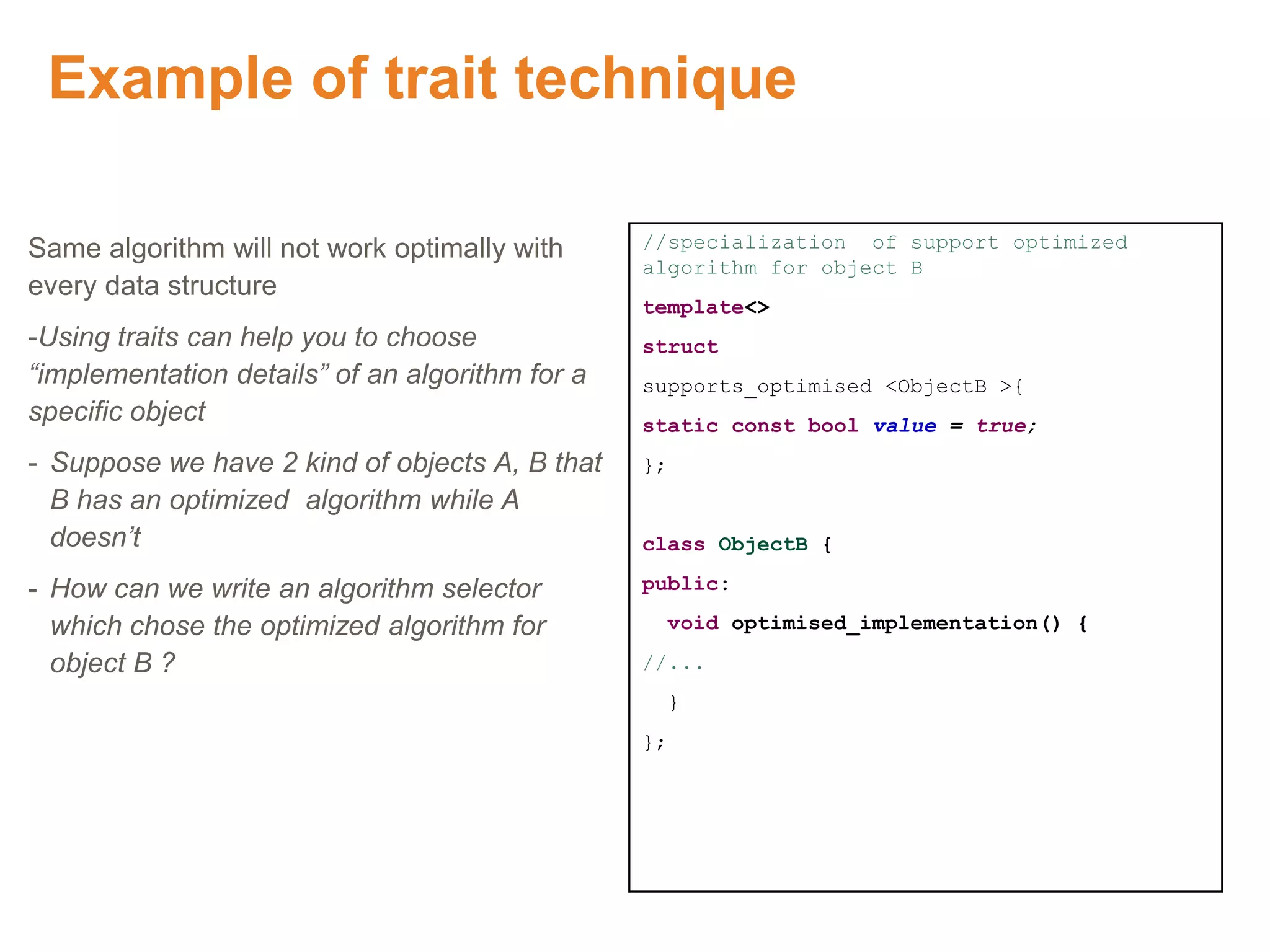 Example of trait technique

Same algorithm will not work optimally with every data structure

-Using traits can help you to choose “implementation details” of an algorithm for a specific object

- Suppose we have 2 kind of objects A, B that B has an optimized algorithm while A doesn’t

- How can we write an algorithm selector which chose the optimized algorithm for object B ?

//specialization of support optimized algorithm for object B

template<>

struct

supports_optimised <ObjectB >{

static const bool value = true;

};

class ObjectB {

public:

void optimised_implementation() {

//...

}

};